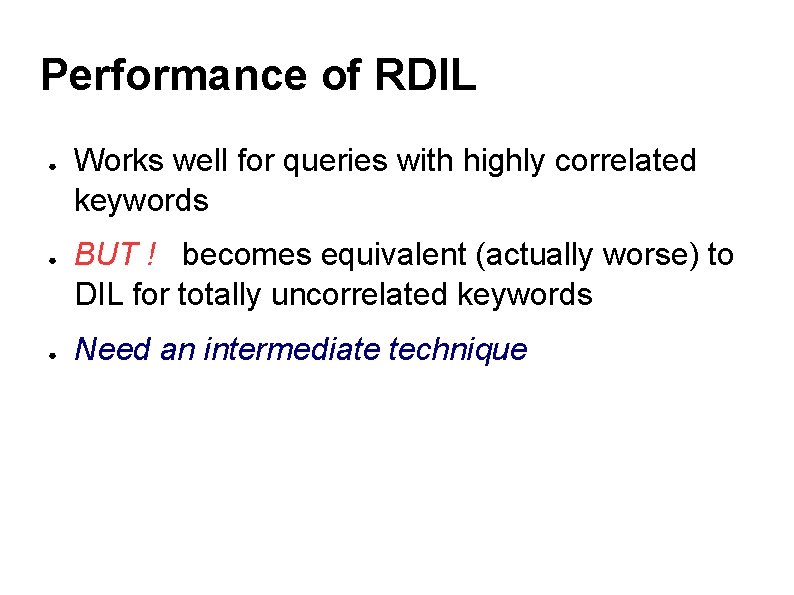 Performance of RDIL

- Works well for queries with highly correlated keywords
- BUT ! becomes equivalent (actually worse) to DIL for totally uncorrelated keywords
- Need an intermediate technique